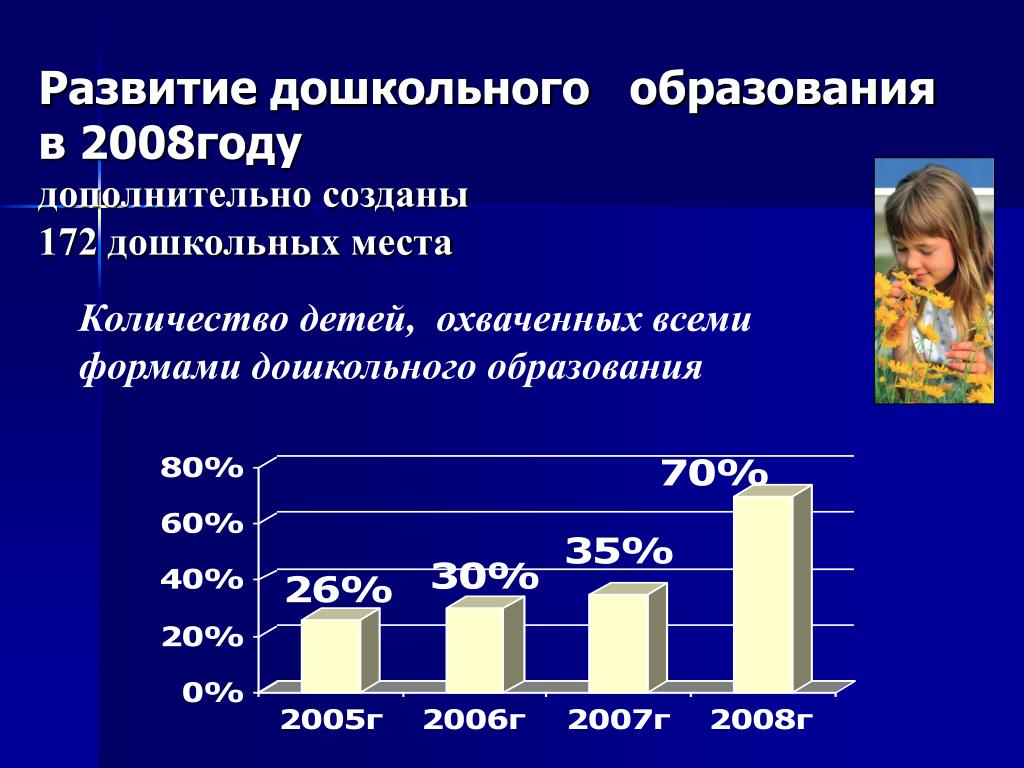 Развитие дошкольного образования в 2008году
дополнительно созданы
172 дошкольных места

Количество детей, охваченных всеми формами дошкольного образования

80%
60%
40%
20%
0%

26%
30%
35%
70%

2005г 2006г 2007г 2008г